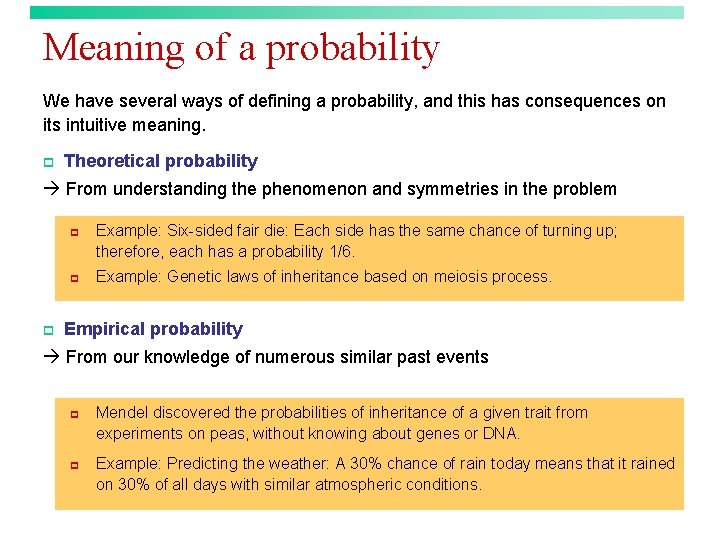 Meaning of a probability

We have several ways of defining a probability, and this has consequences on its intuitive meaning.

Theoretical probability

→ From understanding the phenomenon and symmetries in the problem

Example: Six-sided fair die: Each side has the same chance of turning up; therefore, each has a probability 1/6.

Example: Genetic laws of inheritance based on meiosis process.

Empirical probability

→ From our knowledge of numerous similar past events

Mendel discovered the probabilities of inheritance of a given trait from experiments on peas, without knowing about genes or DNA.

Example: Predicting the weather: A 30% chance of rain today means that it rained on 30% of all days with similar atmospheric conditions.